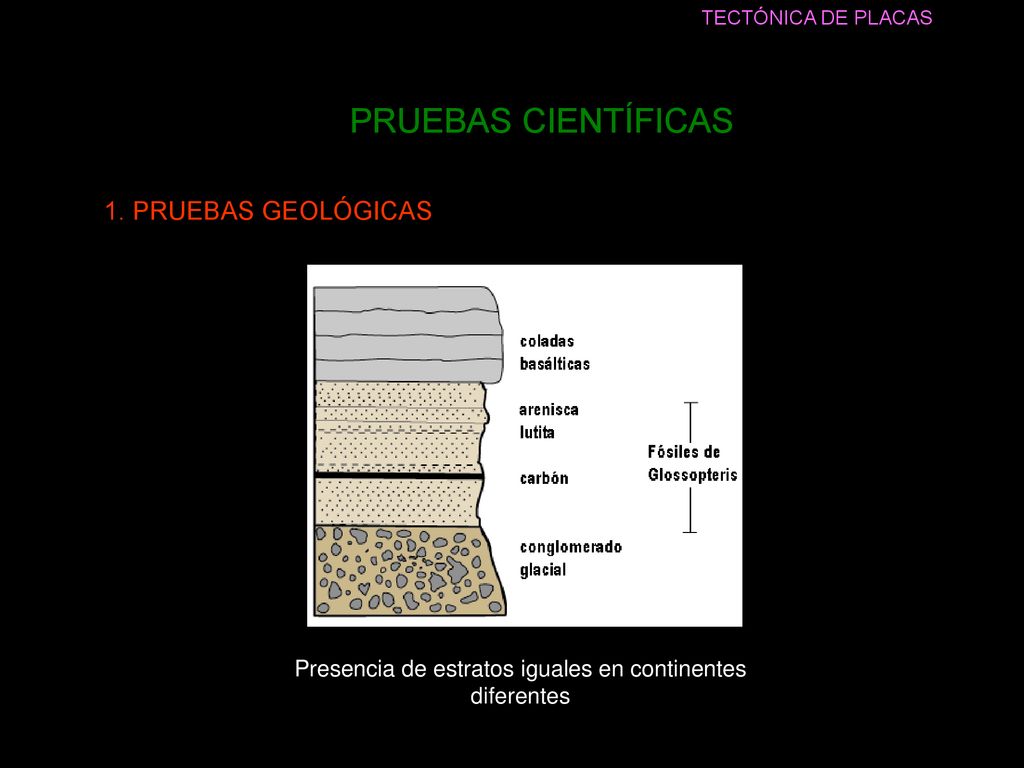 TECTÓNICA DE PLACAS

PRUEBAS CIENTÍFICAS

1. PRUEBAS GEOLÓGICAS

coladas basálticas

arenisca

lutita

carbón

conglomerado glacial

Fósiles de Glossopteris

Presencia de estratos iguales en continentes diferentes